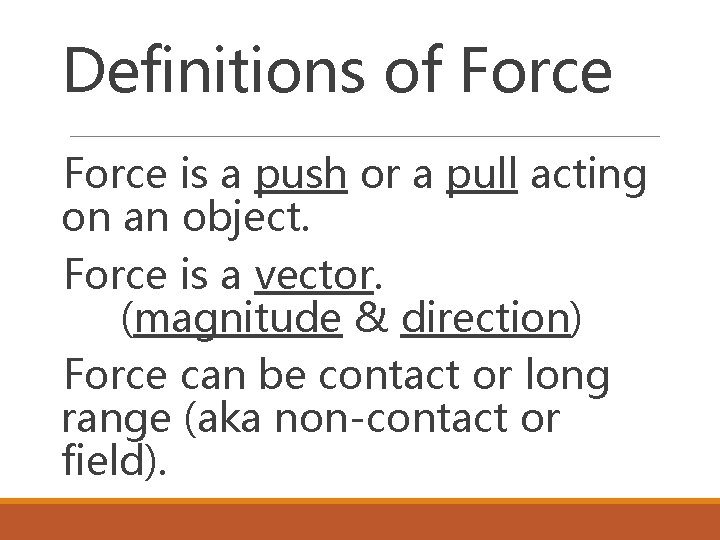 Definitions of Force

Force is a push or a pull acting on an object.

Force is a vector.
(magnitude & direction)

Force can be contact or long range (aka non-contact or field).